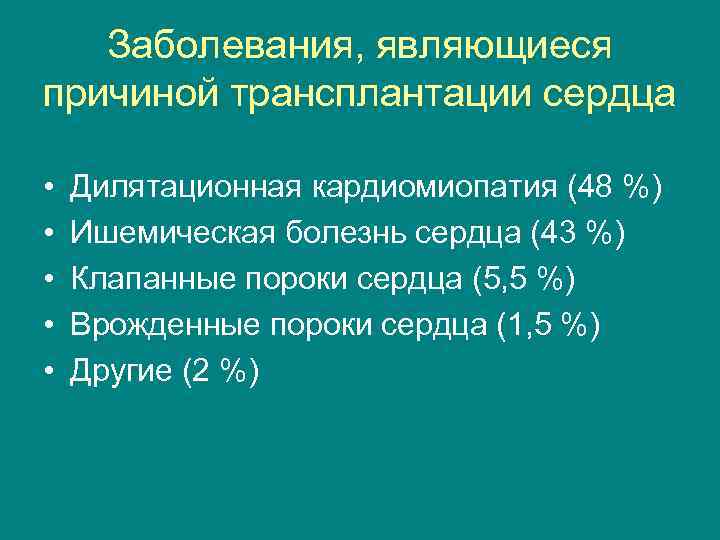 Заболевания, являющиеся причиной трансплантации сердца

• Дилятационная кардиомиопатия (48 %)
• Ишемическая болезнь сердца (43 %)
• Клапанные пороки сердца (5,5 %)
• Врожденные пороки сердца (1,5 %)
• Другие (2 %)